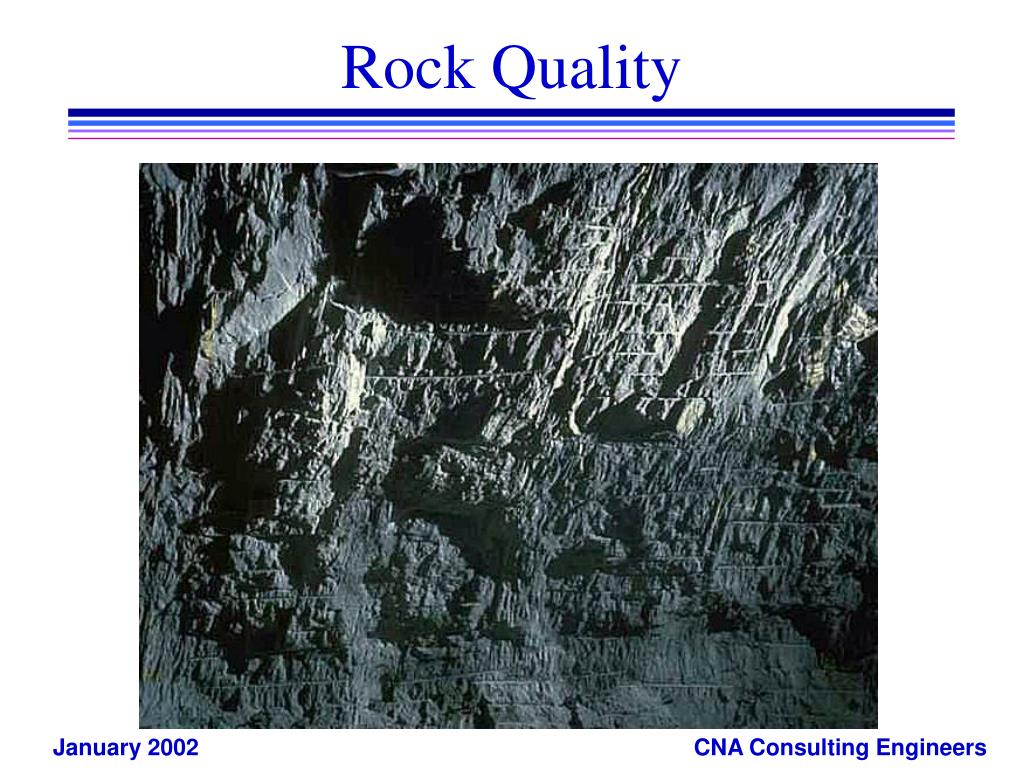 Rock Quality

January 2002

CNA Consulting Engineers